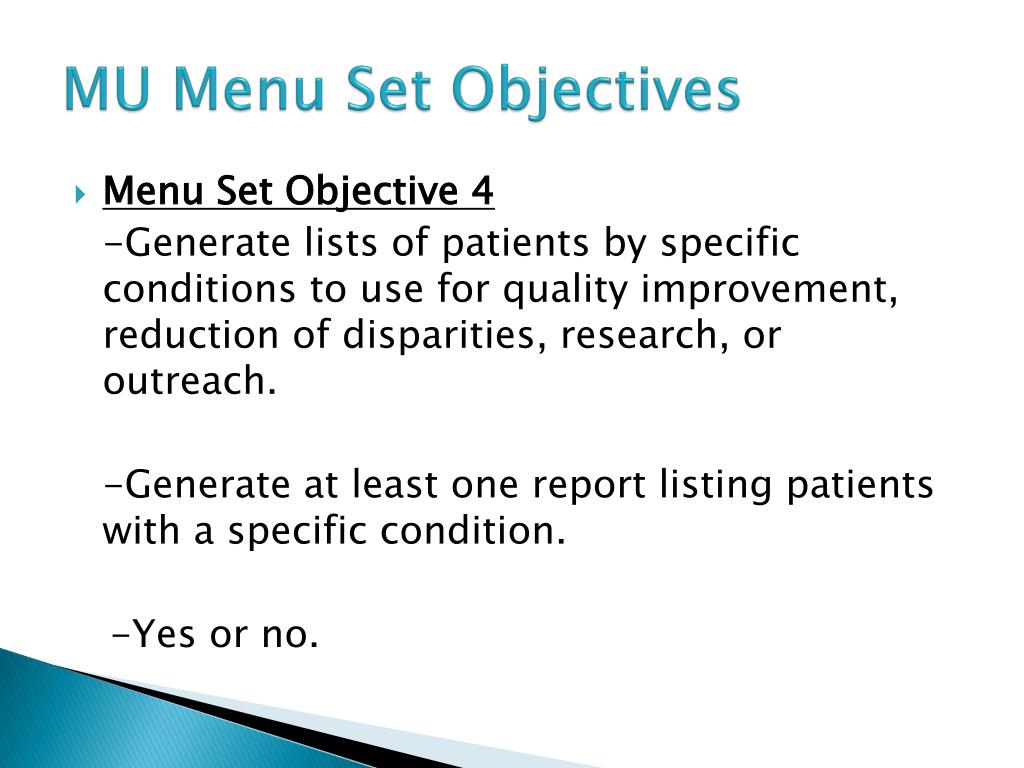 MU Menu Set Objectives

Menu Set Objective 4

-Generate lists of patients by specific conditions to use for quality improvement, reduction of disparities, research, or outreach.

-Generate at least one report listing patients with a specific condition.

-Yes or no.